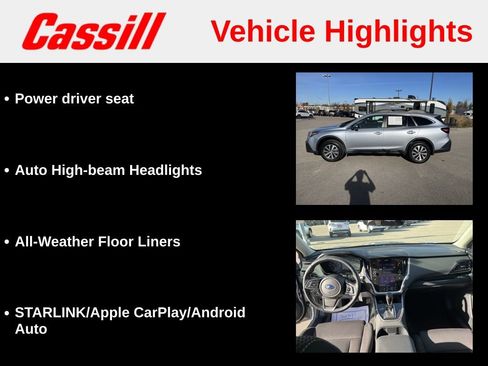 Cassill Vehicle Highlights

• Power driver seat

• Auto High-beam Headlights

• All-Weather Floor Liners

• STARLINK/Apple CarPlay/Android Auto